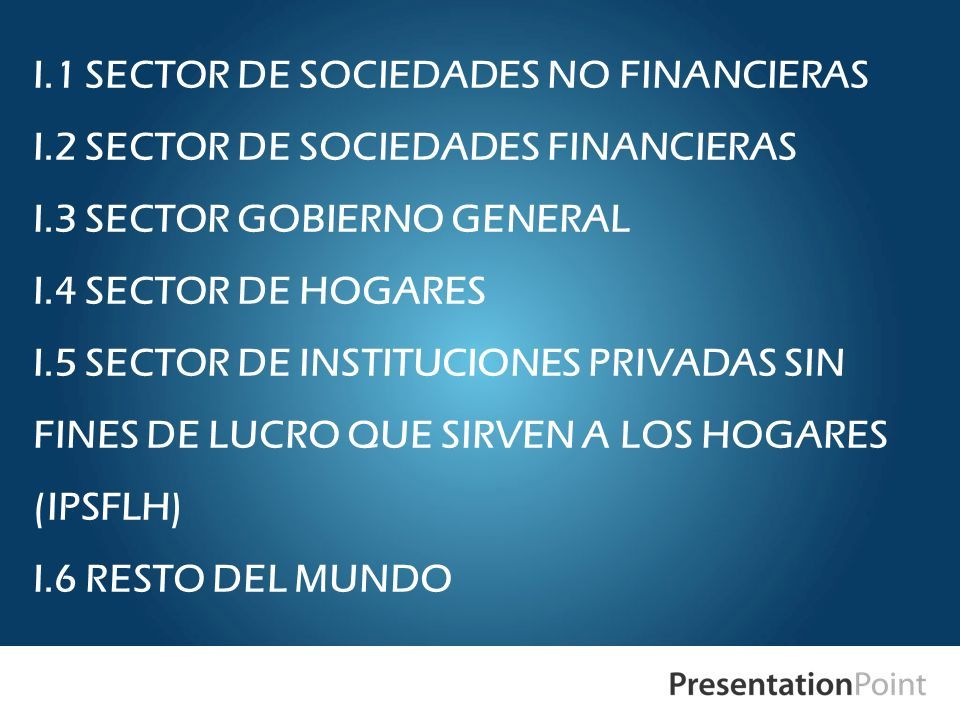 I.1 SECTOR DE SOCIEDADES NO FINANCIERAS

I.2 SECTOR DE SOCIEDADES FINANCIERAS

I.3 SECTOR GOBIERNO GENERAL

I.4 SECTOR DE HOGARES

I.5 SECTOR DE INSTITUCIONES PRIVADAS SIN FINES DE LUCRO QUE SIRVEN A LOS HOGARES (IPSFLH)

I.6 RESTO DEL MUNDO

PresentationPoint